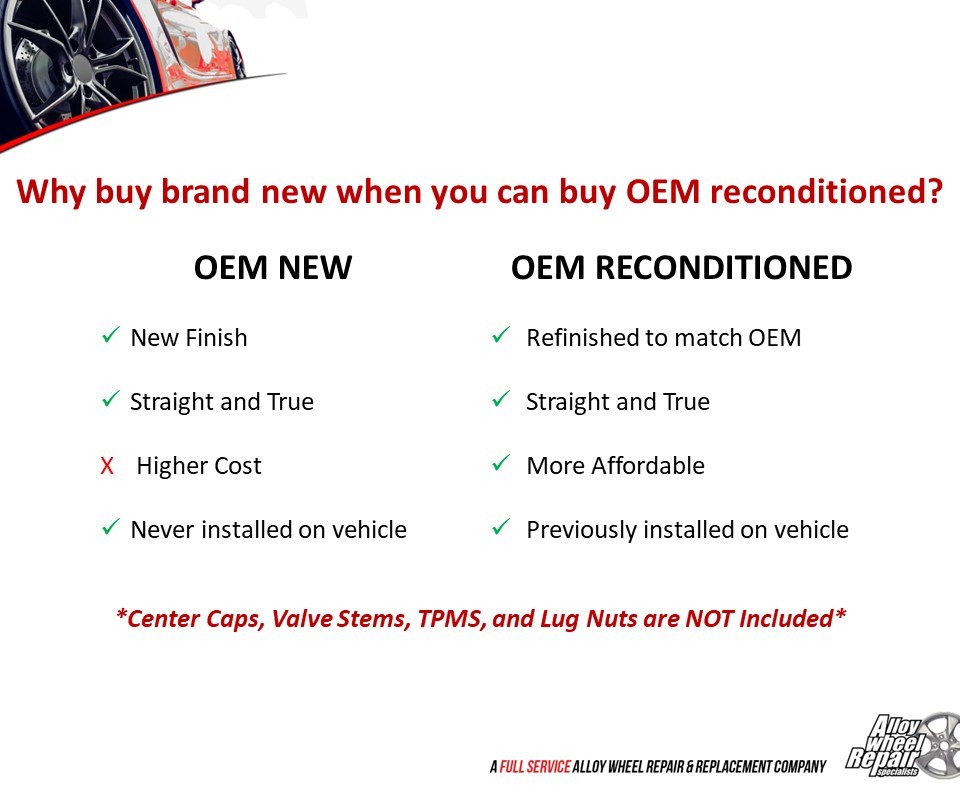 Why buy brand new when you can buy OEM reconditioned?

OEM NEW

✓ New Finish

✓ Straight and True

X Higher Cost

✓ Never installed on vehicle

OEM RECONDITIONED

✓ Refinished to match OEM

✓ Straight and True

✓ More Affordable

✓ Previously installed on vehicle

*Center Caps, Valve Stems, TPMS, and Lug Nuts are NOT Included*

A FULL SERVICE ALLOY WHEEL REPAIR & REPLACEMENT COMPANY

Alloy Wheel Repair specialists